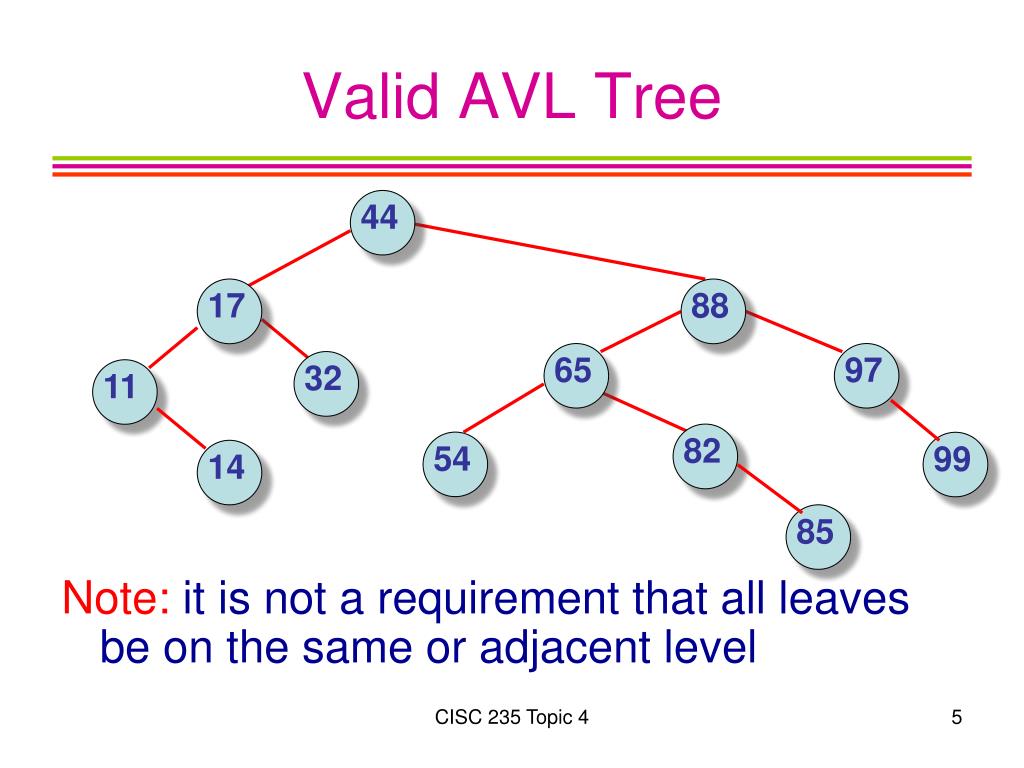 Valid AVL Tree

44

17

88

11

32

65

97

14

54

82

99

85

Note: it is not a requirement that all leaves be on the same or adjacent level

CISC 235 Topic 4

5